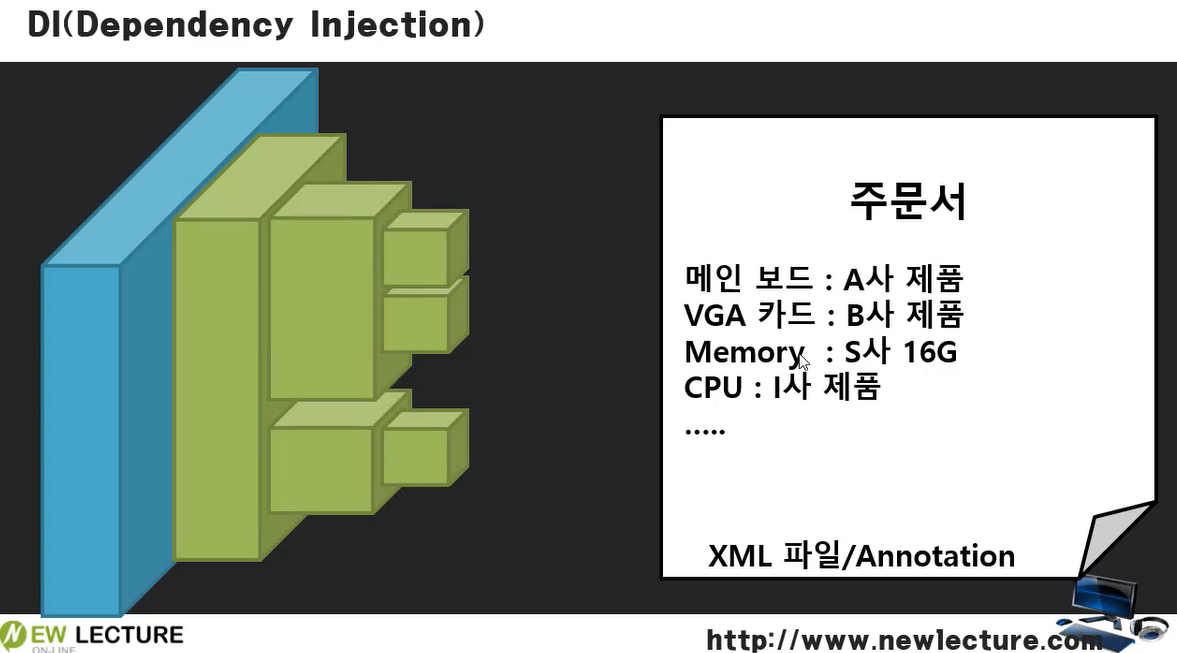 DI(Dependency Injection)

주문서

메인 보드 : A사 제품
VGA 카드 : B사 제품
Memory : S사 16G
CPU : I사 제품
.....

XML 파일/Annotation

NEW LECTURE
ON-LINE

http://www.newlecture.com